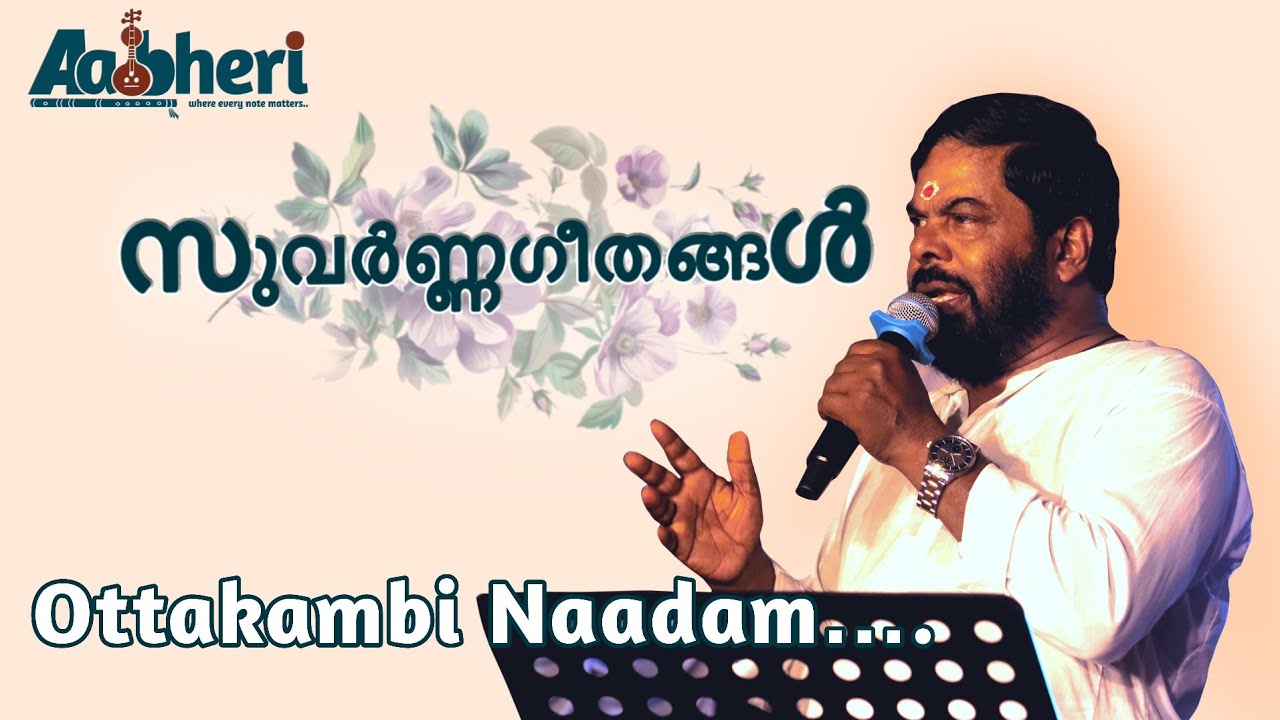 Aabheri
where every note matters..

സുവർണ്ണഗീതങ്ങൾ

Ottakambi Naadam....